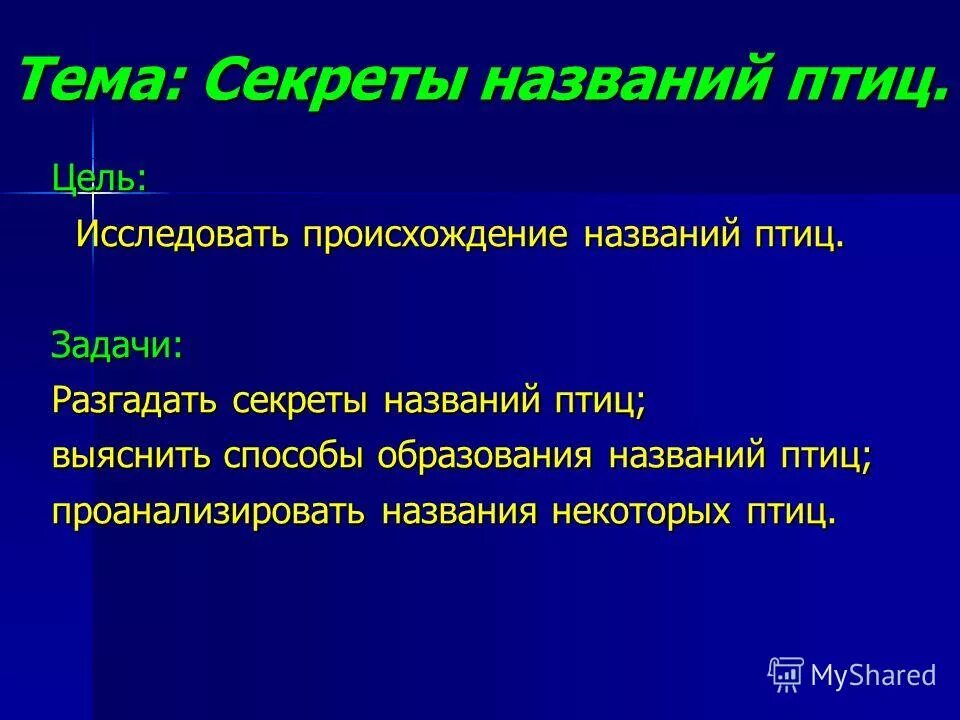 Тема: Секреты названий птиц.

Цель:

Исследовать происхождение названий птиц.

Задачи:

Разгадать секреты названий птиц;

выяснить способы образования названий птиц;

проанализировать названия некоторых птиц.

MyShared